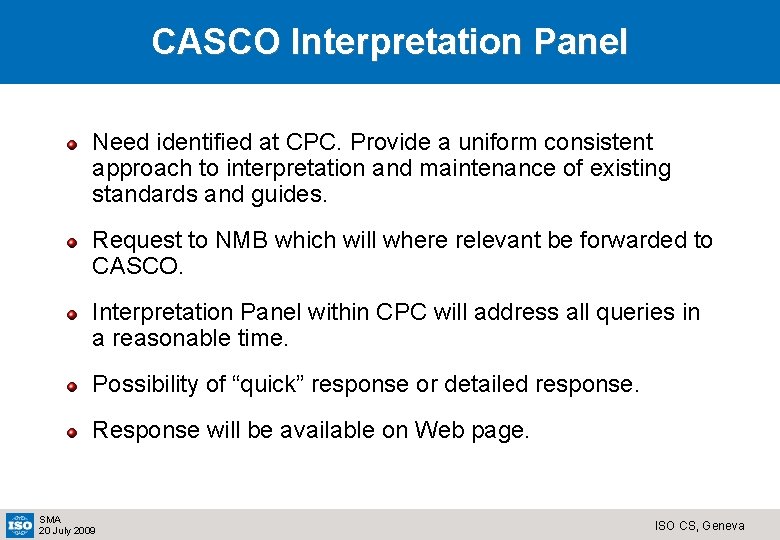 CASCO Interpretation Panel

Need identified at CPC. Provide a uniform consistent approach to interpretation and maintenance of existing standards and guides.

Request to NMB which will where relevant be forwarded to CASCO.

Interpretation Panel within CPC will address all queries in a reasonable time.

Possibility of “quick” response or detailed response.

Response will be available on Web page.

ISO
SMA
20 July 2009

ISO CS, Geneva